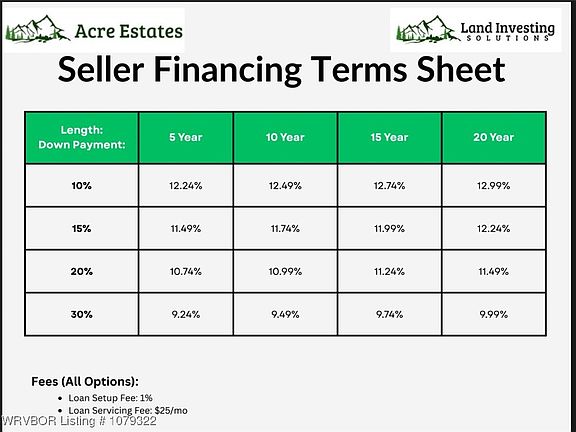 Acre Estates

Land Investing SOLUTIONS

Seller Financing Terms Sheet

| Length: Down Payment: | 5 Year | 10 Year | 15 Year | 20 Year |
|---|---|---|---|---|
| 10% | 12.24% | 12.49% | 12.74% | 12.99% |
| 15% | 11.49% | 11.74% | 11.99% | 12.24% |
| 20% | 10.74% | 10.99% | 11.24% | 11.49% |
| 30% | 9.24% | 9.49% | 9.74% | 9.99% |

Fees (All Options):
• Loan Setup Fee: 1%
• Loan Servicing Fee: $25/mo

WRVBOR Listing # 1079322